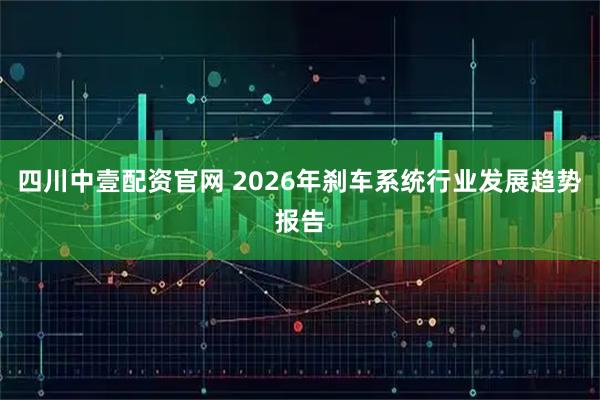 四川中壹配资官网 2026年刹车系统行业发展趋势报告